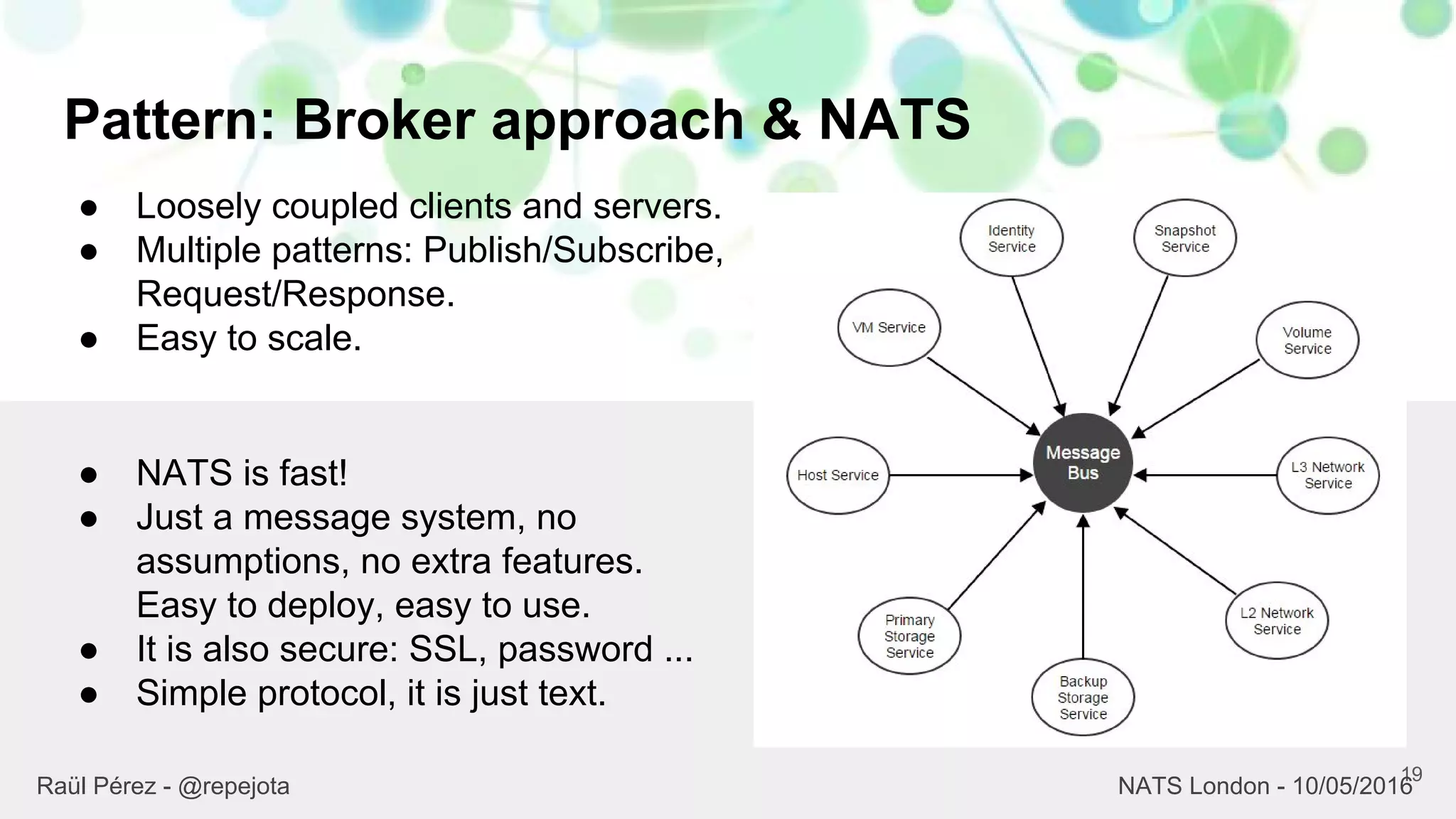 Pattern: Broker approach & NATS

● Loosely coupled clients and servers.
● Multiple patterns: Publish/Subscribe, Request/Response.
● Easy to scale.

● NATS is fast!
● Just a message system, no assumptions, no extra features. Easy to deploy, easy to use.
● It is also secure: SSL, password ...
● Simple protocol, it is just text.

Identity Service
Snapshot Service
VM Service
Volume Service
Host Service
Message Bus
L3 Network Service
Primary Storage Service
L2 Network Service
Backup Storage Service

Raül Pérez - @repejota
NATS London - 10/05/2016
19